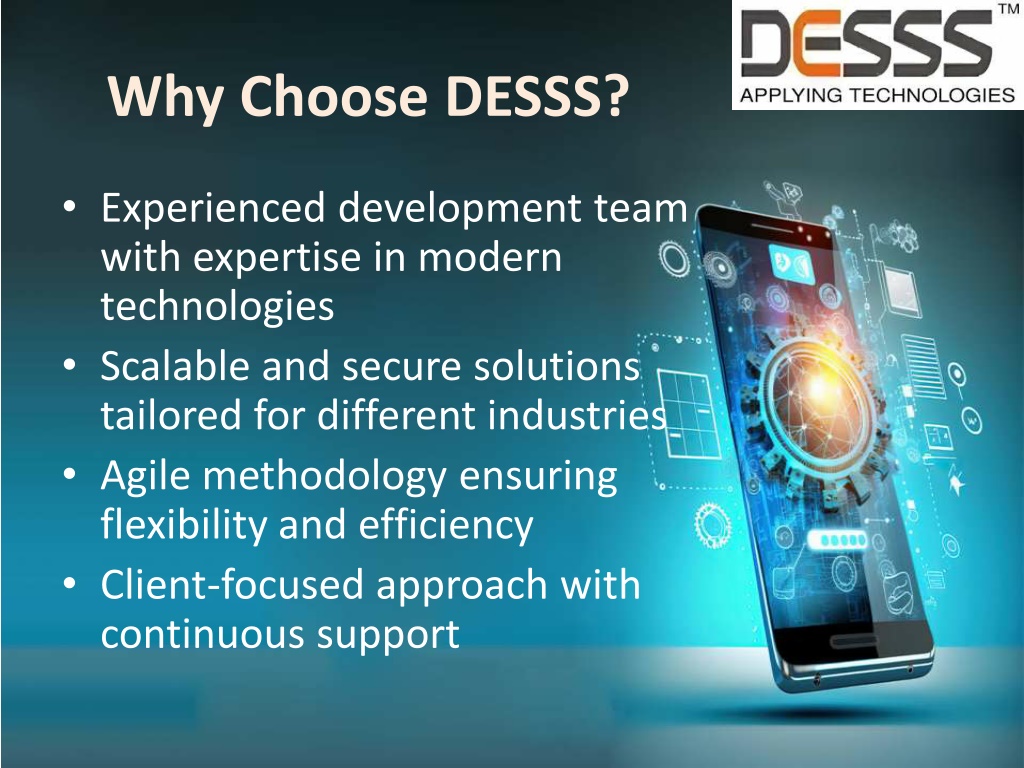 DESSS™
APPLYING TECHNOLOGIES

Why Choose DESSS?

• Experienced development team with expertise in modern technologies
• Scalable and secure solutions tailored for different industries
• Agile methodology ensuring flexibility and efficiency
• Client-focused approach with continuous support